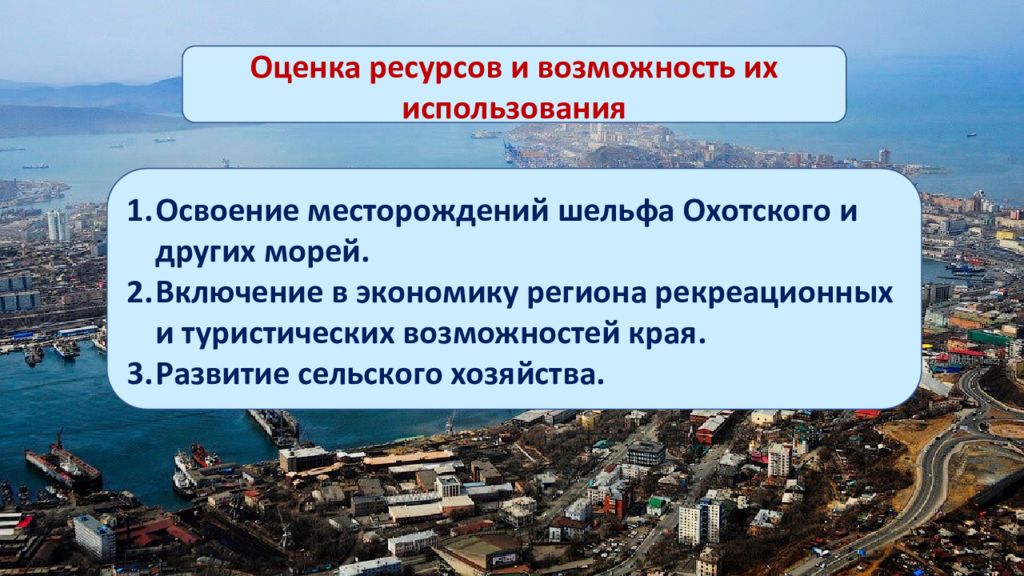 Оценка ресурсов и возможность их использования

1. Освоение месторождений шельфа Охотского и других морей.
2. Включение в экономику региона рекреационных и туристических возможностей края.
3. Развитие сельского хозяйства.